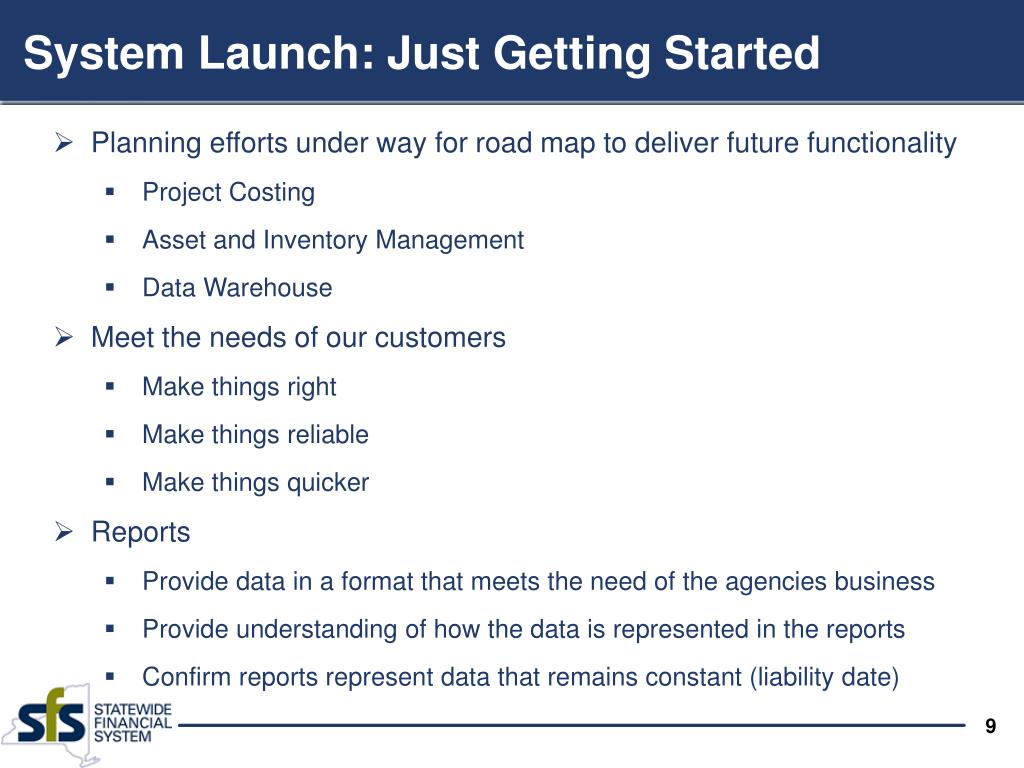 System Launch: Just Getting Started

➢ Planning efforts under way for road map to deliver future functionality

▪ Project Costing

▪ Asset and Inventory Management

▪ Data Warehouse

➢ Meet the needs of our customers

▪ Make things right

▪ Make things reliable

▪ Make things quicker

➢ Reports

▪ Provide data in a format that meets the need of the agencies business

▪ Provide understanding of how the data is represented in the reports

▪ Confirm reports represent data that remains constant (liability date)

sfs STATEWIDE FINANCIAL SYSTEM

9